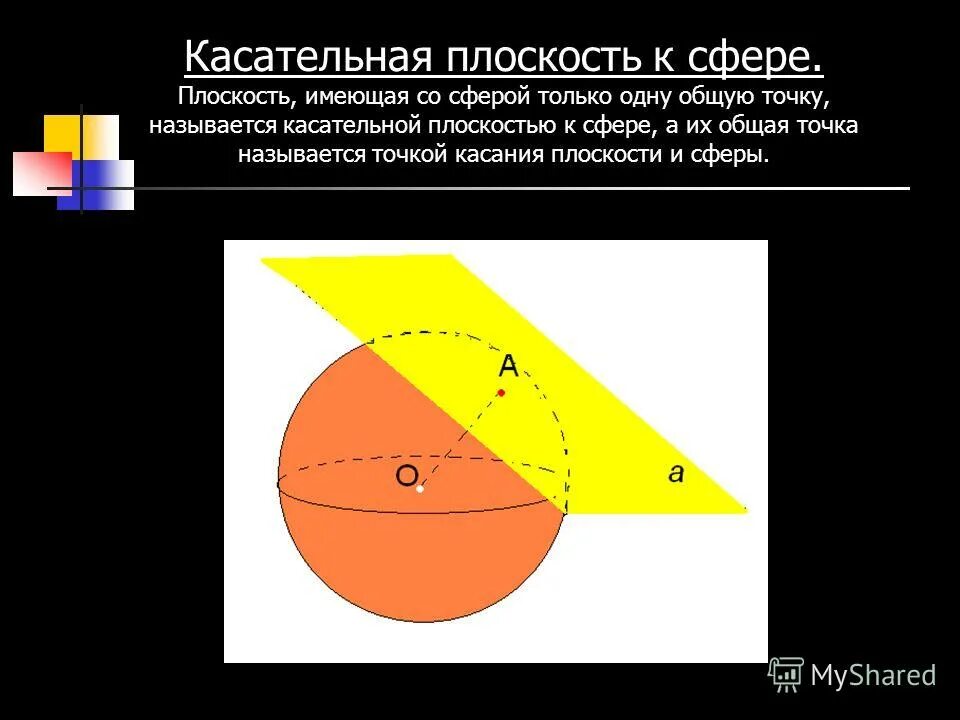 Касательная плоскость к сфере.

Плоскость, имеющая со сферой только одну общую точку, называется касательной плоскостью к сфере, а их общая точка называется точкой касания плоскости и сферы.

A

O

a

MyShared